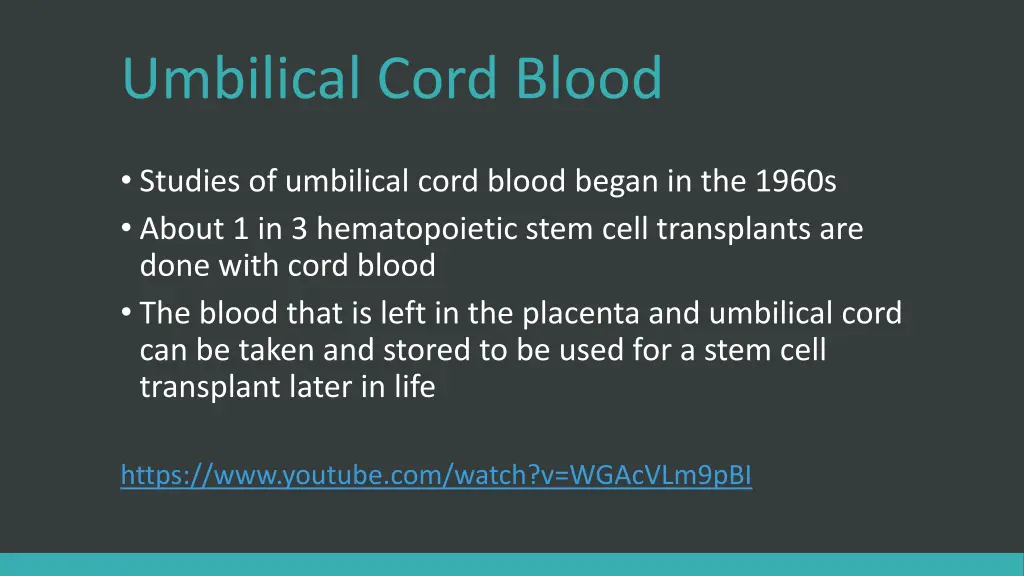 Umbilical Cord Blood

• Studies of umbilical cord blood began in the 1960s
• About 1 in 3 hematopoietic stem cell transplants are done with cord blood
• The blood that is left in the placenta and umbilical cord can be taken and stored to be used for a stem cell transplant later in life

https://www.youtube.com/watch?v=WGAcVLm9pBI